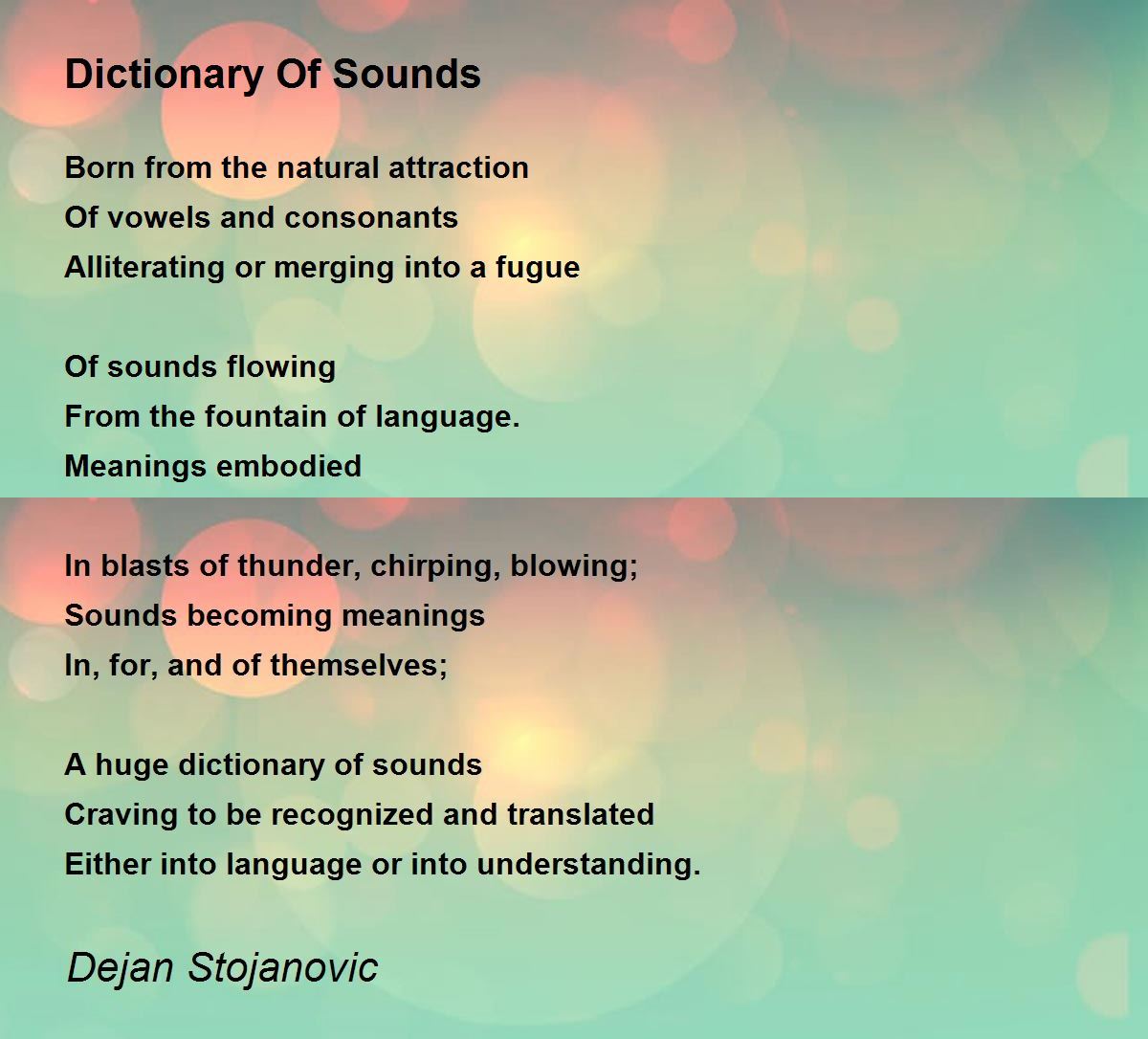 Dictionary Of Sounds

Born from the natural attraction
Of vowels and consonants
Alliterating or merging into a fugue

Of sounds flowing
From the fountain of language.
Meanings embodied

In blasts of thunder, chirping, blowing;
Sounds becoming meanings
In, for, and of themselves;

A huge dictionary of sounds
Craving to be recognized and translated
Either into language or into understanding.

Dejan Stojanovic